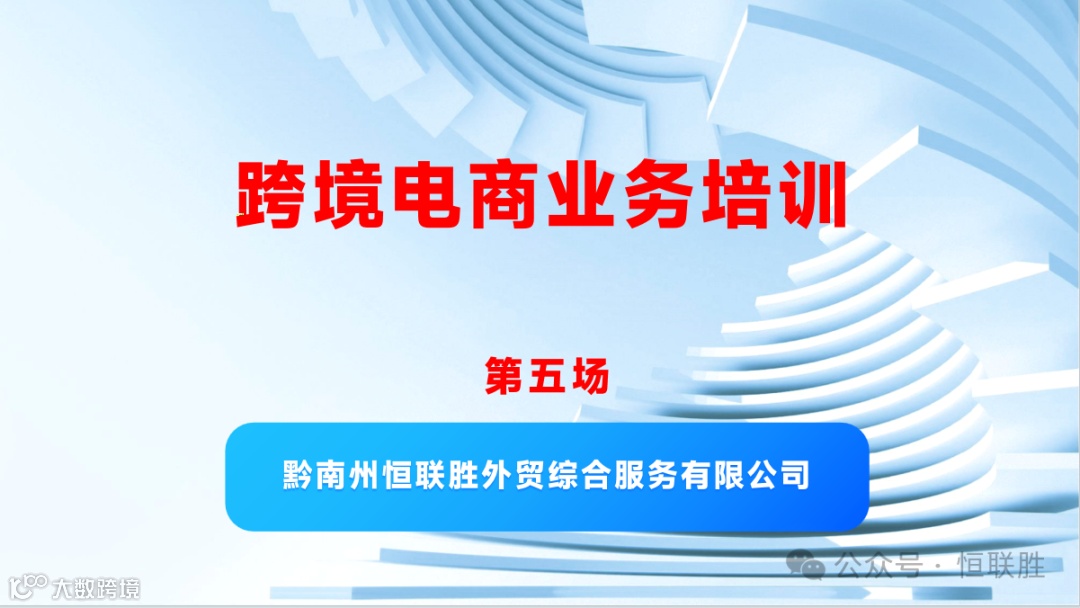 跨境电商业务培训

第五场

黔南州恒联胜外贸综合服务有限公司

公众号 · 恒联胜

大数跨境